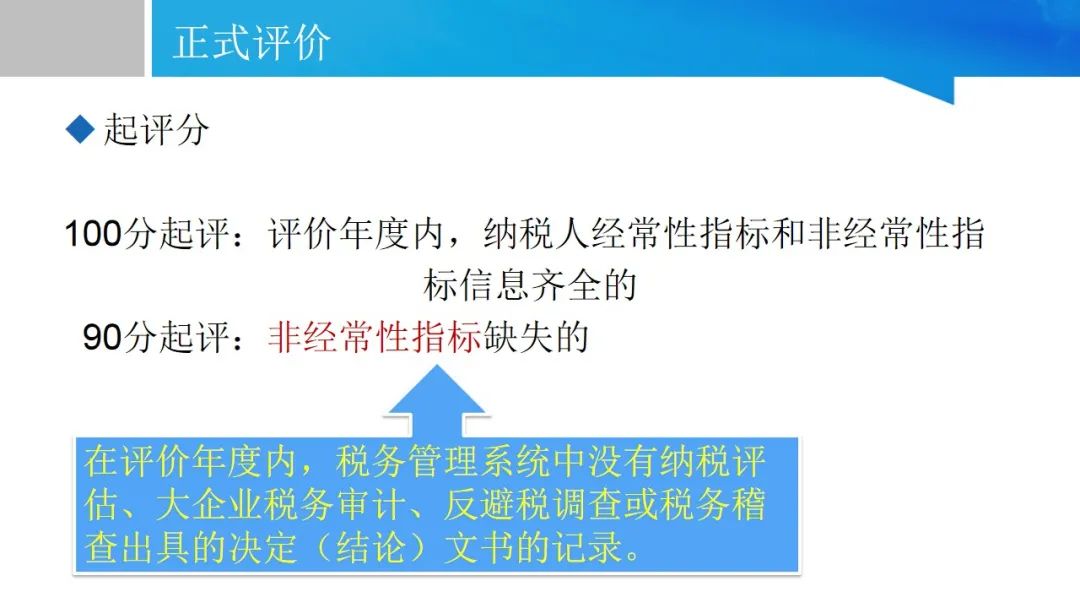 正式评价

◆起评分

100分起评：评价年度内，纳税人经常性指标和非经常性指标信息齐全的

90分起评：非经常性指标缺失的

在评价年度内，税务管理系统中没有纳税评估、大企业税务审计、反避税调查或税务稽查出具的决定（结论）文书的记录。